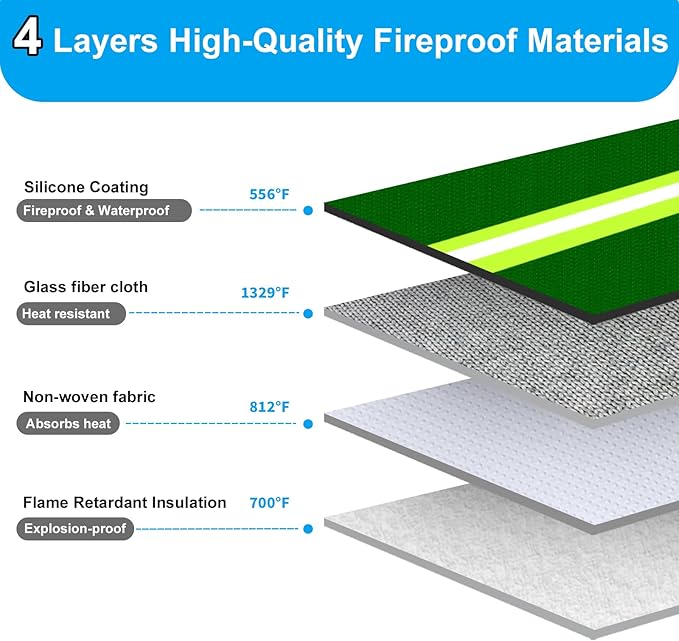 4 Layers High-Quality Fireproof Materials

Silicone Coating
Fireproof & Waterproof
556°F

Glass fiber cloth
Heat resistant
1329°F

Non-woven fabric
Absorbs heat
812°F

Flame Retardant Insulation
Explosion-proof
700°F